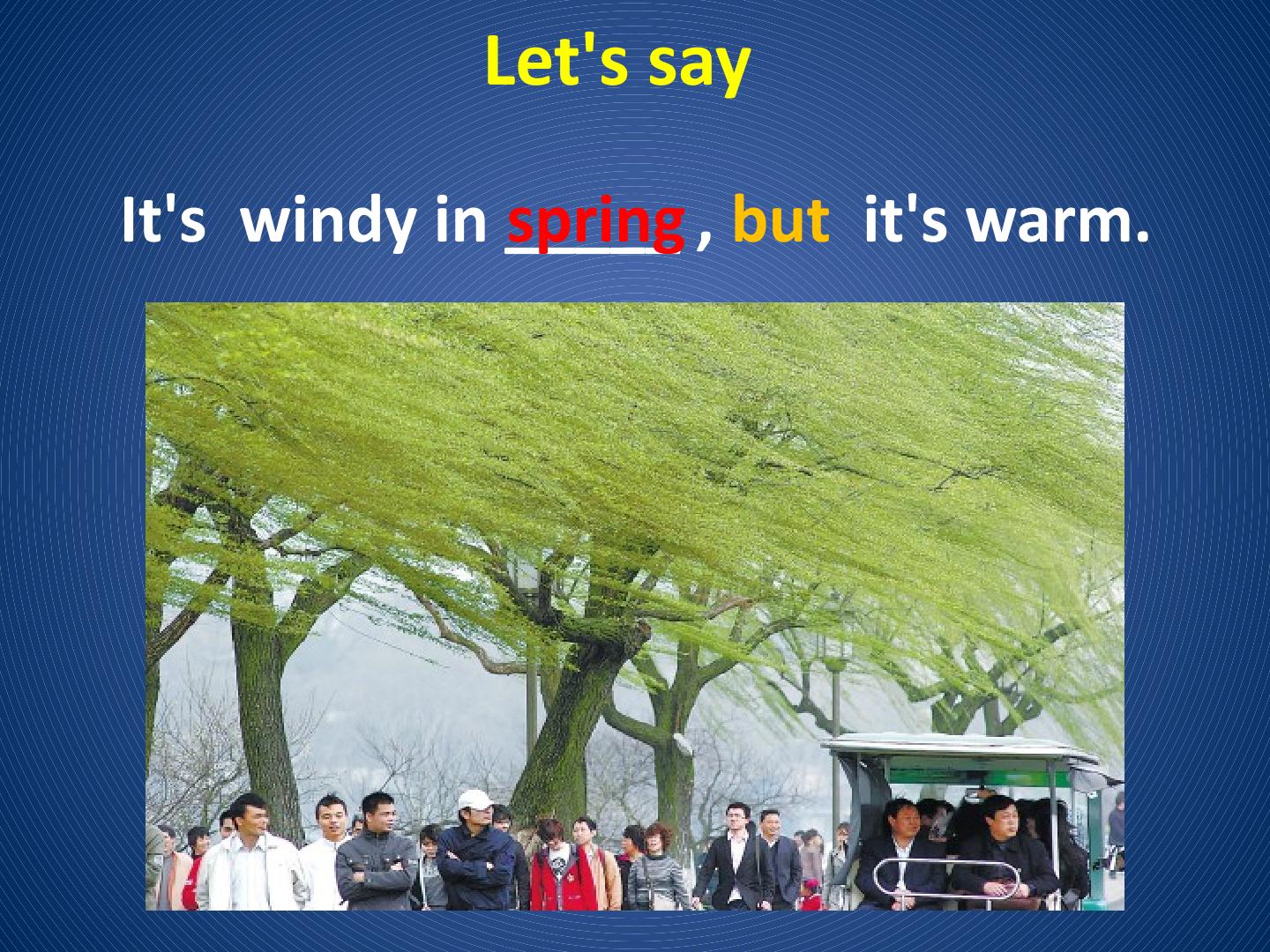 Let's say

It's windy in spring , but it's warm.